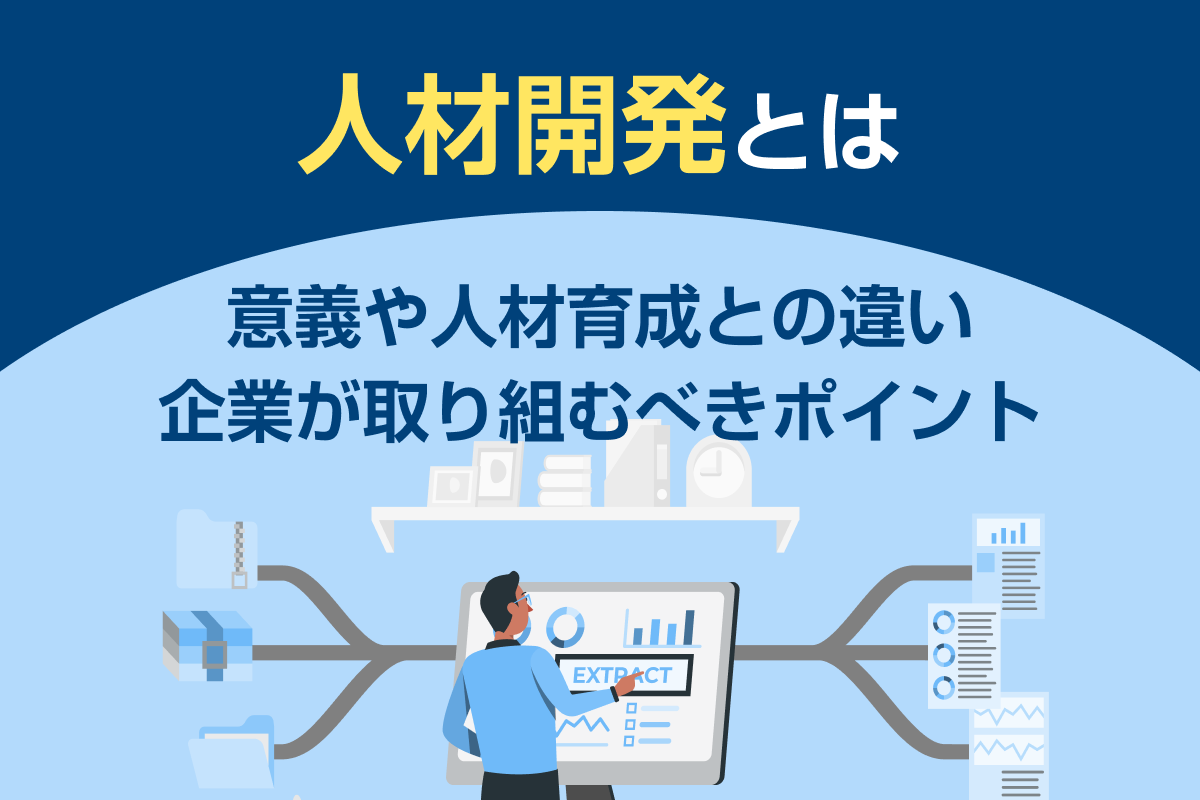 人材開発とは

意義や人材育成との違い
企業が取り組むべきポイント

EXTRACT